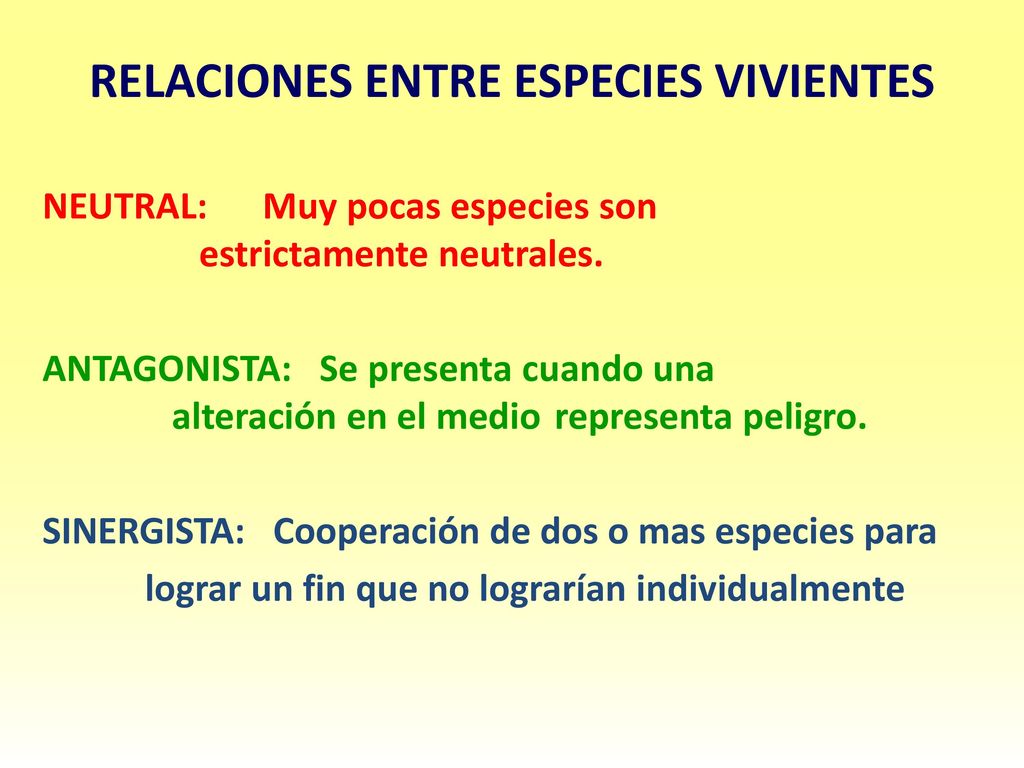 RELACIONES ENTRE ESPECIES VIVIENTES

NEUTRAL: Muy pocas especies son estrictamente neutrales.

ANTAGONISTA: Se presenta cuando una alteración en el medio representa peligro.

SINERGISTA: Cooperación de dos o mas especies para lograr un fin que no lograrían individualmente